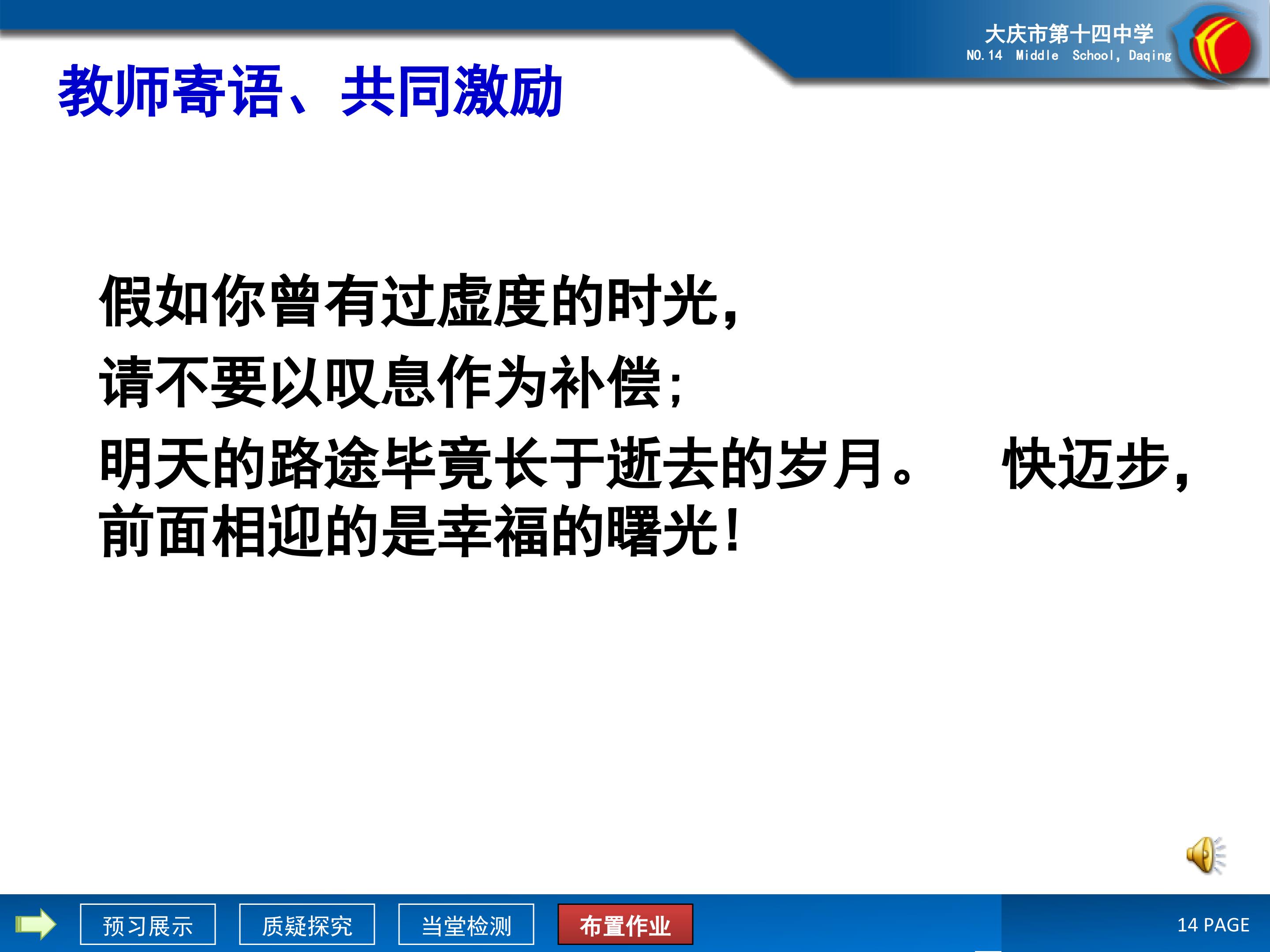 大庆市第十四中学
NO.14 Middle School, Daqing

教师寄语、共同激励

假如你曾有过虚度的时光，
请不要以叹息作为补偿；
明天的路途毕竟长于逝去的岁月。　快迈步，前面相迎的是幸福的曙光！

预习展示　质疑探究　当堂检测　布置作业

14 PAGE